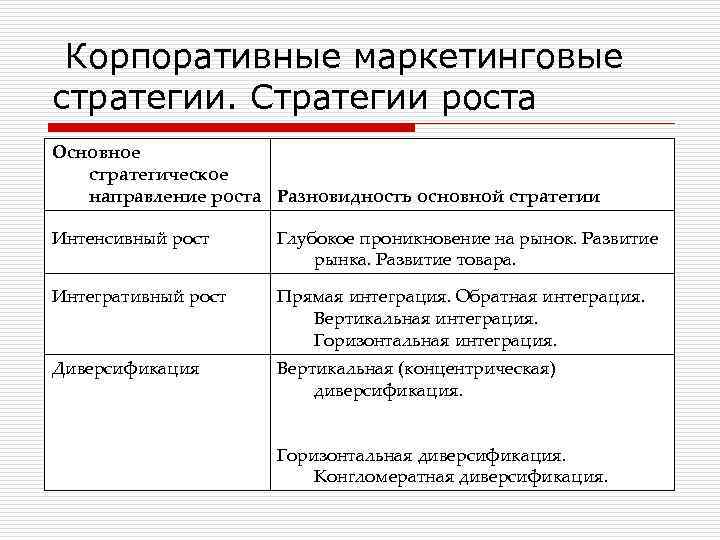 Корпоративные маркетинговые стратегии. Стратегии роста

| Основное стратегическое направление роста | Разновидность основной стратегии |
|---|---|
| Интенсивный рост | Глубокое проникновение на рынок. Развитие рынка. Развитие товара. |
| Интегративный рост | Прямая интеграция. Обратная интеграция. Вертикальная интеграция. Горизонтальная интеграция. |
| Диверсификация | Вертикальная (концентрическая) диверсификация. Горизонтальная диверсификация. Конгломератная диверсификация. |